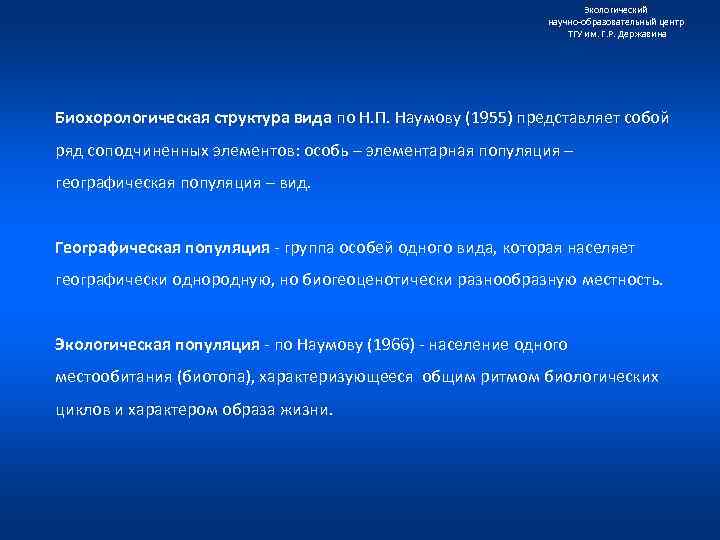 Экологический
научно-образовательный центр
ТГУ им. Г.Р. Державина

Биохорологическая структура вида по Н.П. Наумову (1955) представляет собой ряд соподчиненных элементов: особь – элементарная популяция – географическая популяция – вид.

Географическая популяция - группа особей одного вида, которая населяет географически однородную, но биогеоценотически разнообразную местность.

Экологическая популяция - по Наумову (1966) - население одного местообитания (биотопа), характеризующееся общим ритмом биологических циклов и характером образа жизни.